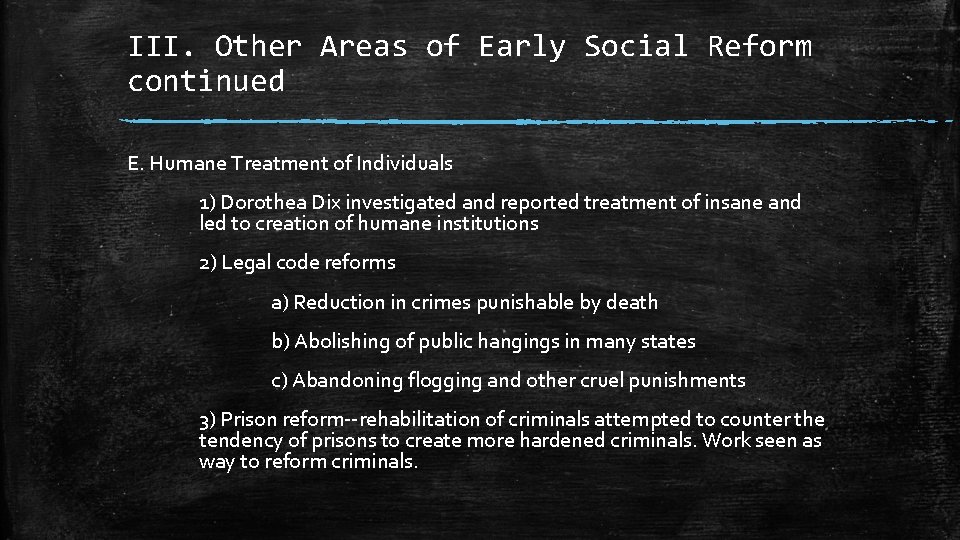 III. Other Areas of Early Social Reform continued

E. Humane Treatment of Individuals

1) Dorothea Dix investigated and reported treatment of insane and led to creation of humane institutions

2) Legal code reforms

a) Reduction in crimes punishable by death

b) Abolishing of public hangings in many states

c) Abandoning flogging and other cruel punishments

3) Prison reform--rehabilitation of criminals attempted to counter the tendency of prisons to create more hardened criminals. Work seen as way to reform criminals.